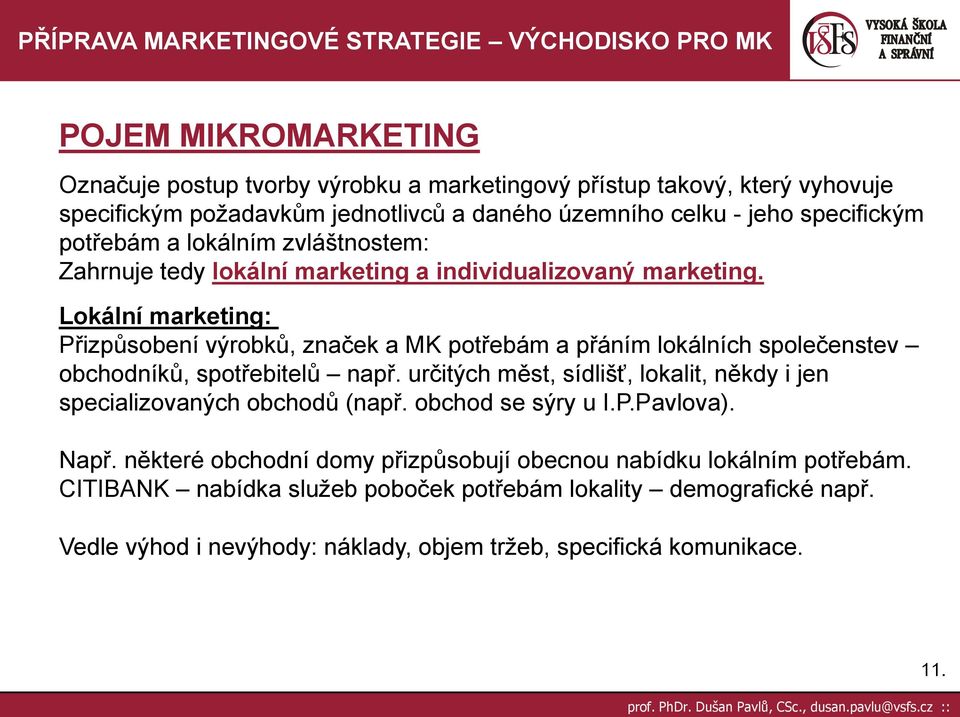 PŘÍPRAVA MARKETINGOVÉ STRATEGIE – VÝCHODISKO PRO MK

VŠFS VYSOKÁ ŠKOLA FINANČNÍ A SPRÁVNÍ

POJEM MIKROMARKETING

Označuje postup tvorby výrobku a marketingový přístup takový, který vyhovuje specifickým požadavkům jednotlivců a daného územního celku - jeho specifickým potřebám a lokálním zvláštnostem:
Zahrnuje tedy lokální marketing a individualizovaný marketing.

Lokální marketing:
Přizpůsobení výrobků, značek a MK potřebám a přáním lokálních společenstev – obchodníků, spotřebitelů – např. určitých měst, sídlišť, lokalit, někdy i jen specializovaných obchodů (např. obchod se sýry u I.P.Pavlova).

Např. některé obchodní domy přizpůsobují obecnou nabídku lokálním potřebám.
CITIBANK – nabídka služeb poboček potřebám lokality – demografické např.

Vedle výhod i nevýhody: náklady, objem tržeb, specifická komunikace.

11.

prof. PhDr. Dušan Pavlů, CSc., dusan.pavlu@vsfs.cz ::